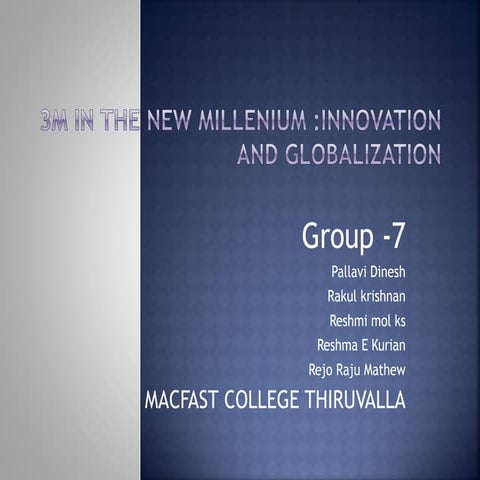 3M IN THE NEW MILLENIUM :INNOVATION AND GLOBALIZATION

Group -7

Pallavi Dinesh

Rakul krishnan

Reshmi mol ks

Reshma E Kurian

Rejo Raju Mathew

MACFAST COLLEGE THIRUVALLA